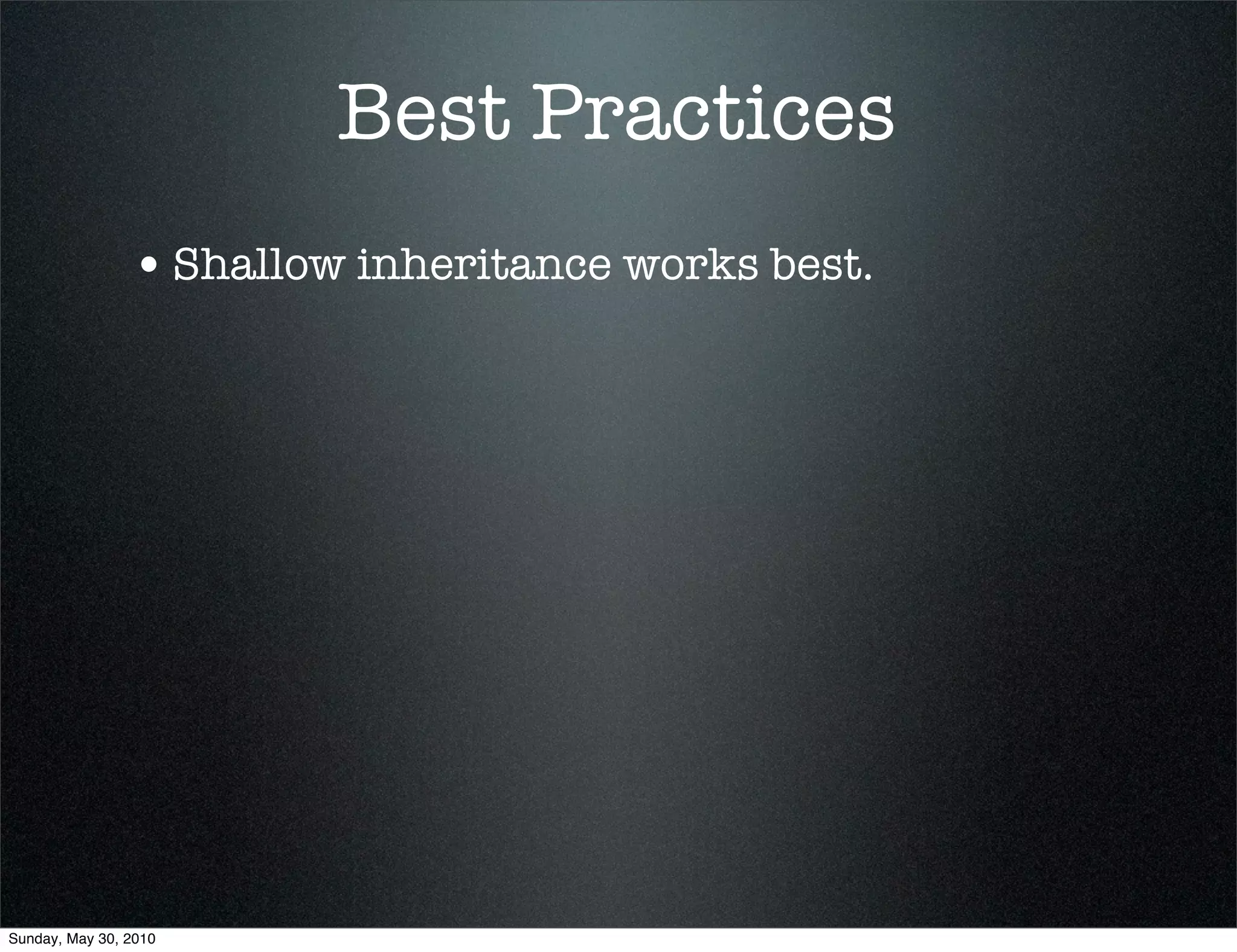 Best Practices

• Shallow inheritance works best.

Sunday, May 30, 2010